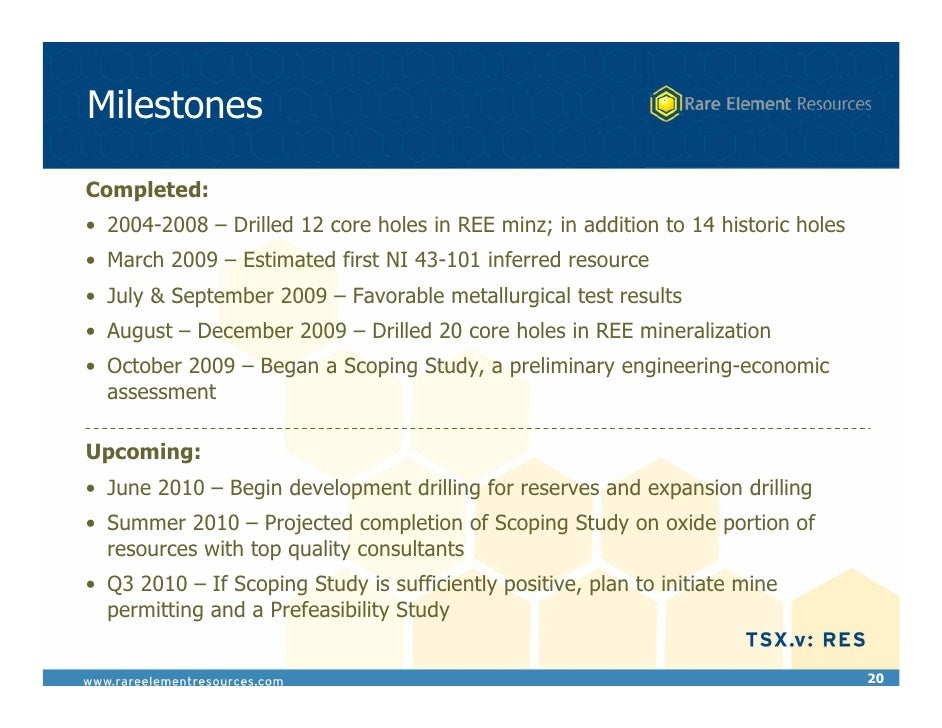 Milestones

Rare Element Resources

Completed:

• 2004-2008 – Drilled 12 core holes in REE minz; in addition to 14 historic holes
• March 2009 – Estimated first NI 43-101 inferred resource
• July & September 2009 – Favorable metallurgical test results
• August – December 2009 – Drilled 20 core holes in REE mineralization
• October 2009 – Began a Scoping Study, a preliminary engineering-economic assessment

Upcoming:

• June 2010 – Begin development drilling for reserves and expansion drilling
• Summer 2010 – Projected completion of Scoping Study on oxide portion of resources with top quality consultants
• Q3 2010 – If Scoping Study is sufficiently positive, plan to initiate mine permitting and a Prefeasibility Study

TSX.v: RES

www.rareelementresources.com

20